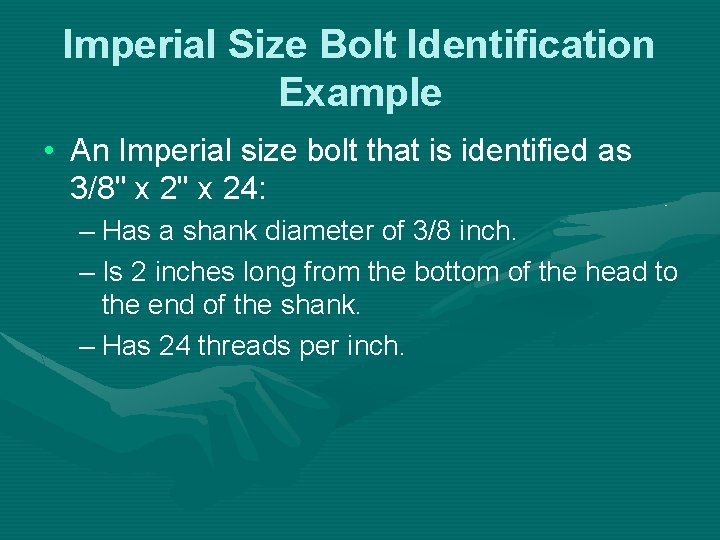 Imperial Size Bolt Identification Example

• An Imperial size bolt that is identified as 3/8" x 2" x 24:

– Has a shank diameter of 3/8 inch.

– Is 2 inches long from the bottom of the head to the end of the shank.

– Has 24 threads per inch.